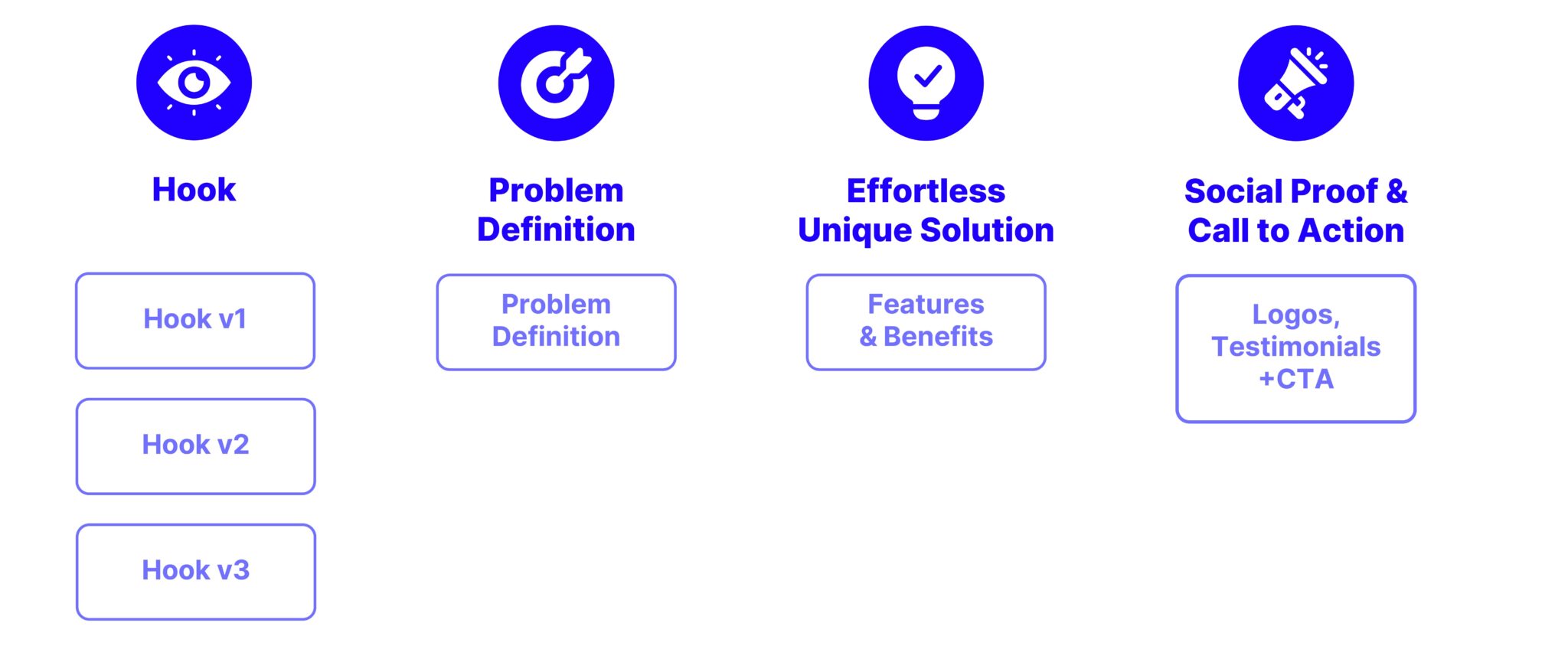 Hook

Hook v1

Hook v2

Hook v3

Problem Definition

Problem Definition

Effortless Unique Solution

Features & Benefits

Social Proof & Call to Action

Logos, Testimonials +CTA